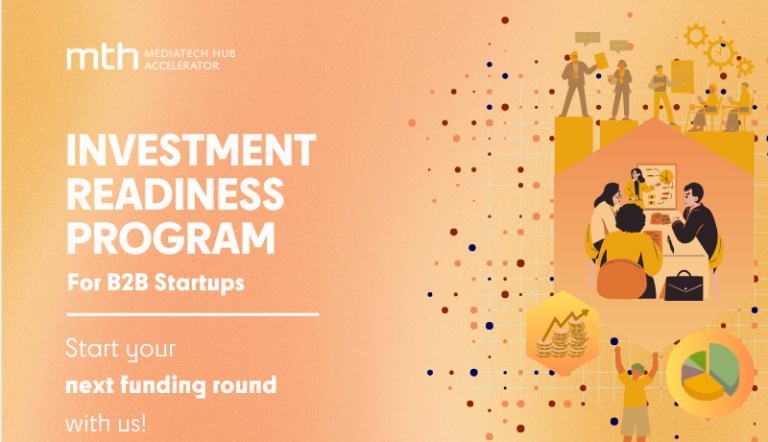 mth MEDIATECH HUB ACCELERATOR

INVESTMENT READINESS PROGRAM

For B2B Startups

Start your next funding round with us!